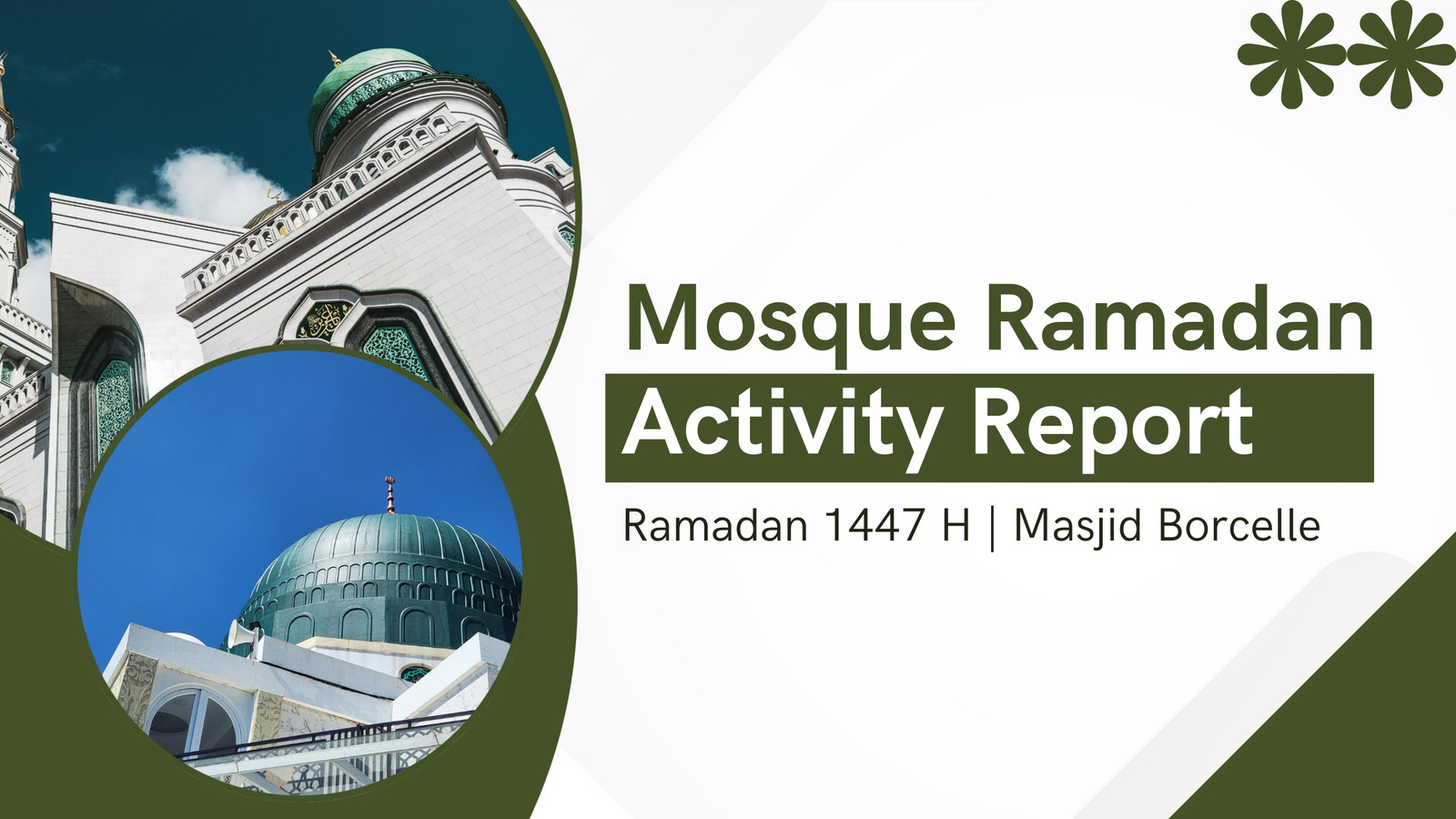 Mosque Ramadan
Activity Report
Ramadan 1447 H | Masjid Borcelle